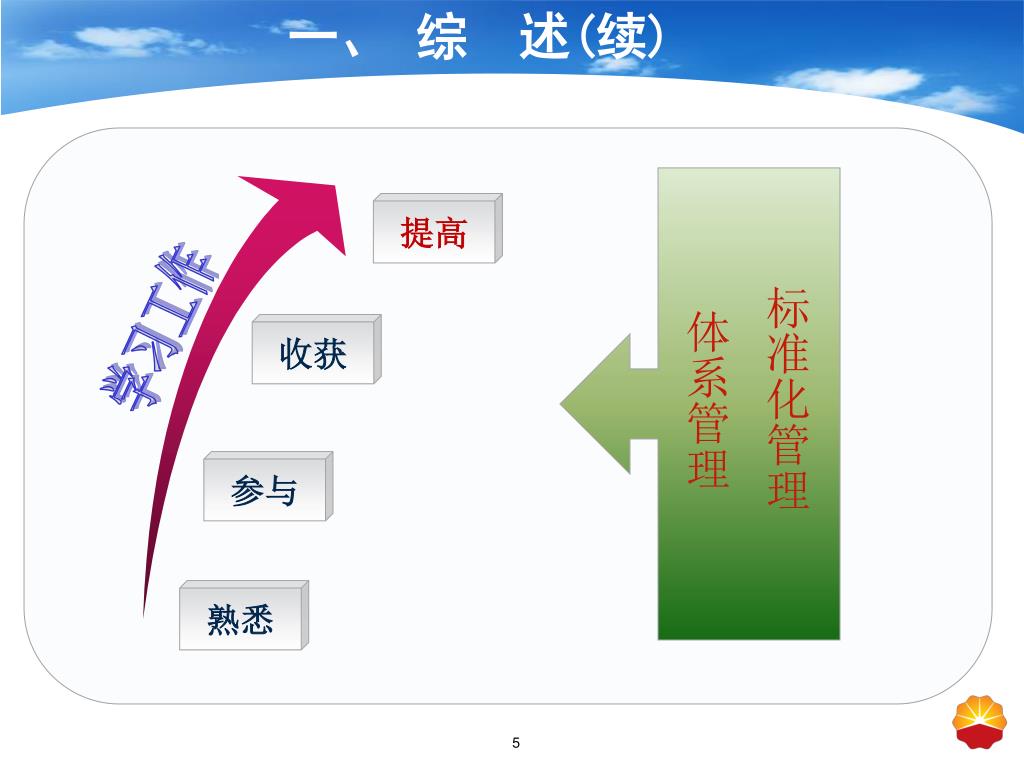 一、 综 述(续)

学习工作

提高

收获

参与

熟悉

标准化管理

体系管理

5